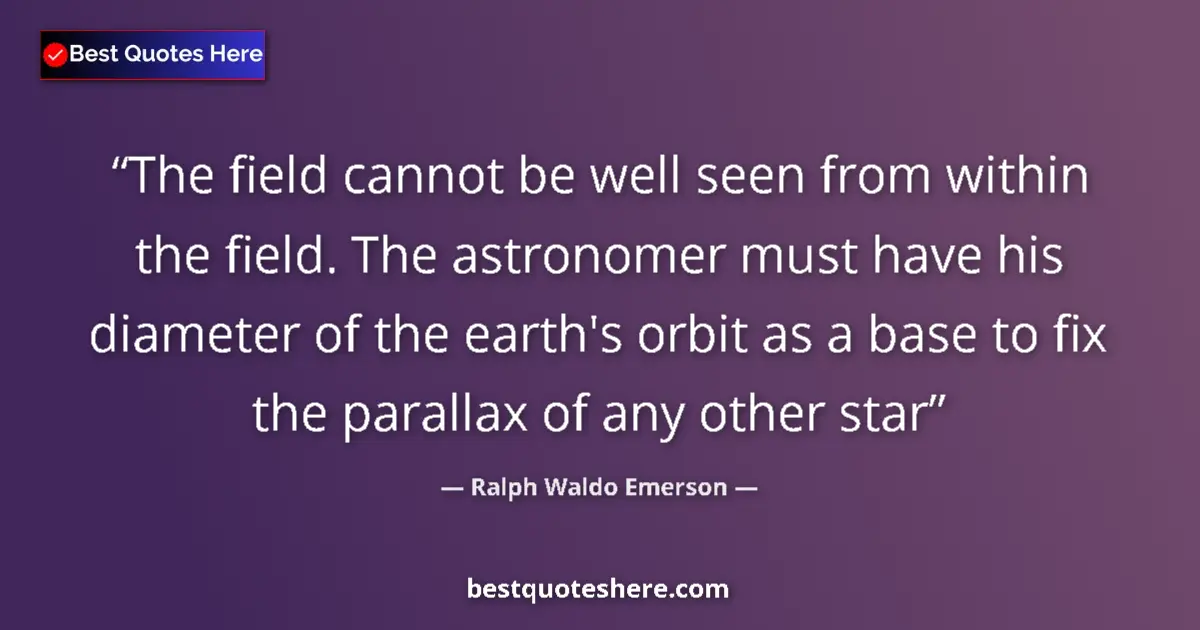 Best Quotes Here

“The field cannot be well seen from within the field. The astronomer must have his diameter of the earth's orbit as a base to fix the parallax of any other star”

— Ralph Waldo Emerson —

bestquoteshere.com